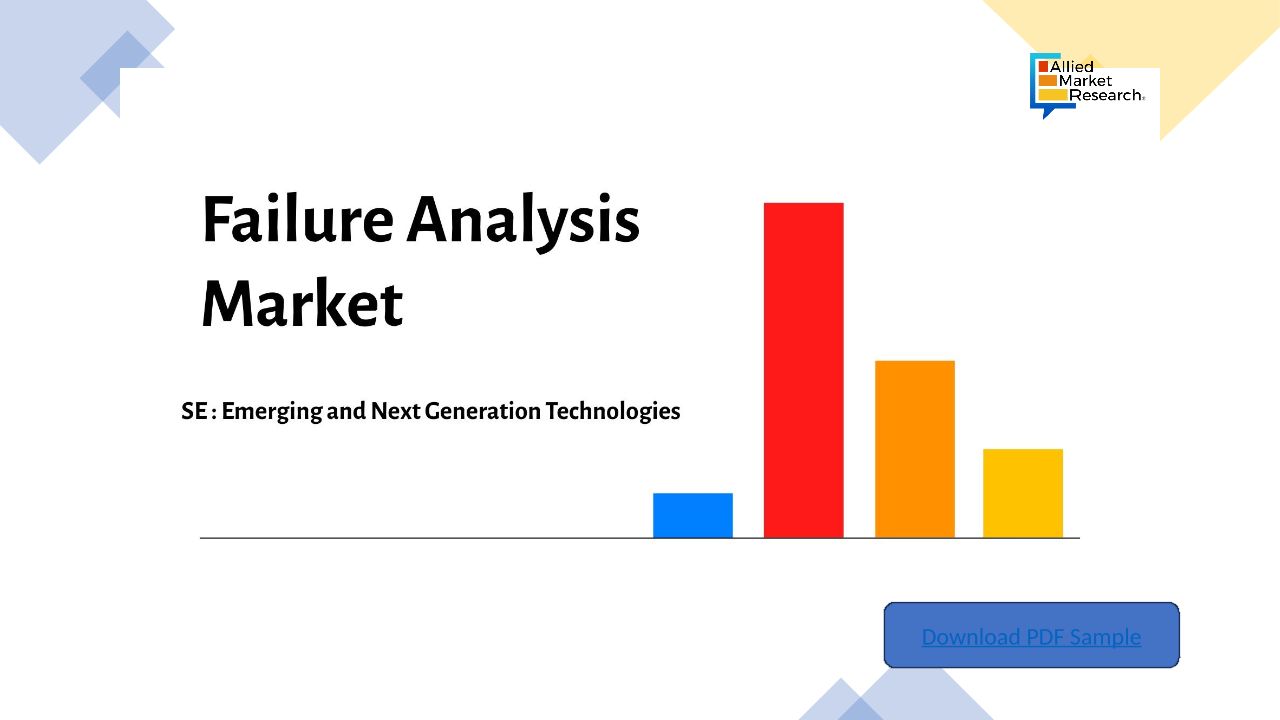 Allied Market Research

Failure Analysis Market

SE : Emerging and Next Generation Technologies

Download PDF Sample